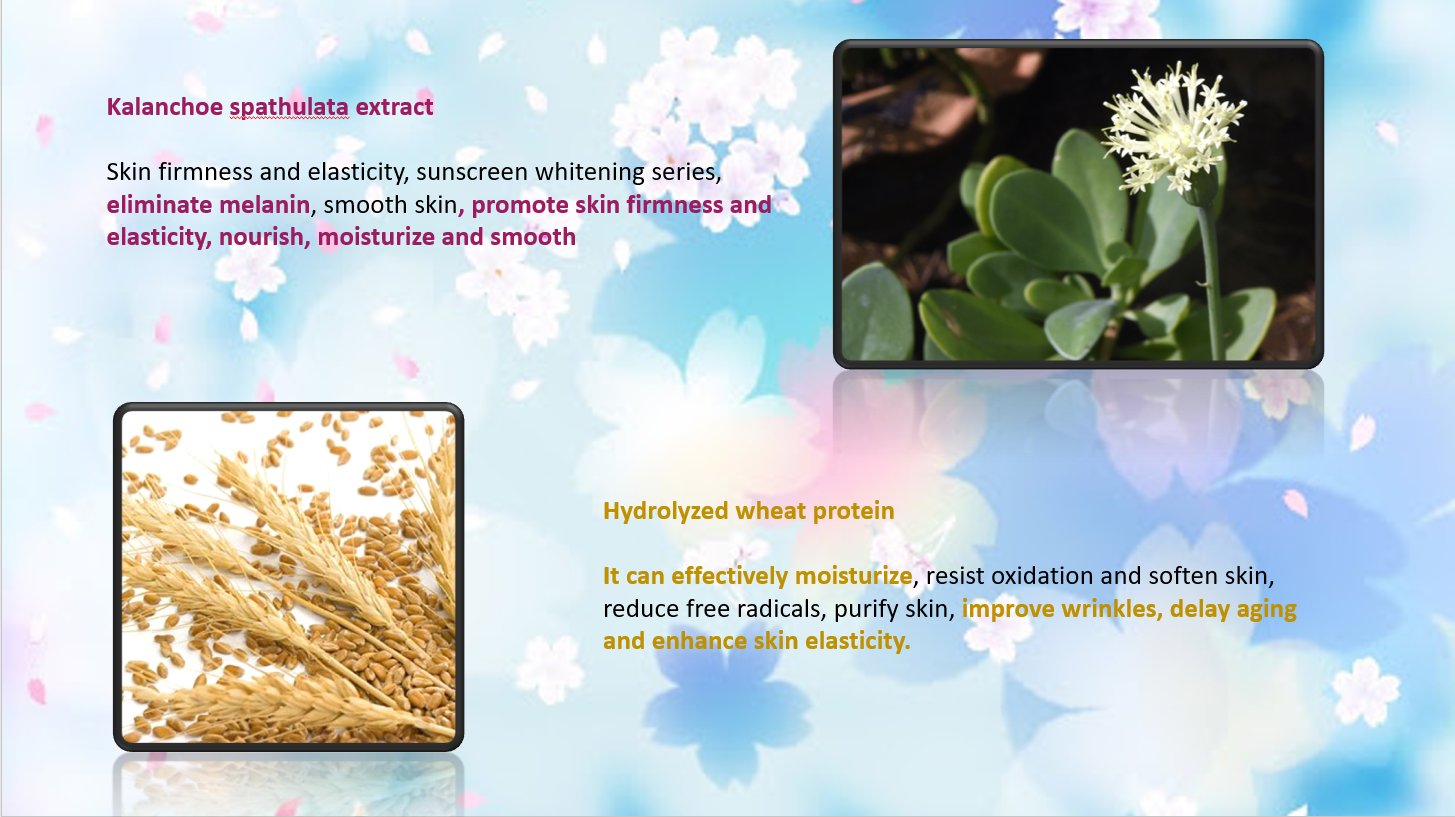 Kalanchoe spathulata extract

Skin firmness and elasticity, sunscreen whitening series, eliminate melanin, smooth skin, promote skin firmness and elasticity, nourish, moisturize and smooth

Hydrolyzed wheat protein

It can effectively moisturize, resist oxidation and soften skin, reduce free radicals, purify skin, improve wrinkles, delay aging and enhance skin elasticity.